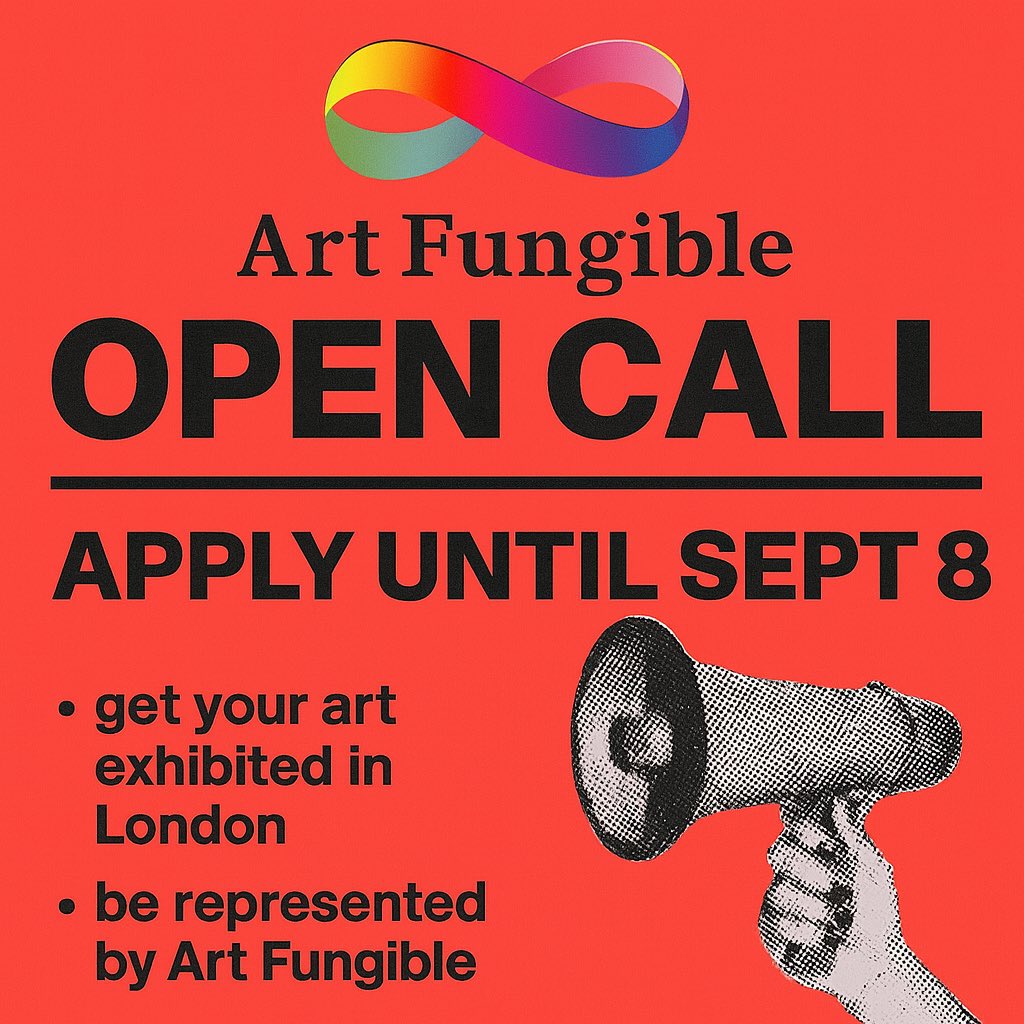 Art Fungible

OPEN CALL

APPLY UNTIL SEPT 8

• get your art exhibited in London

• be represented by Art Fungible